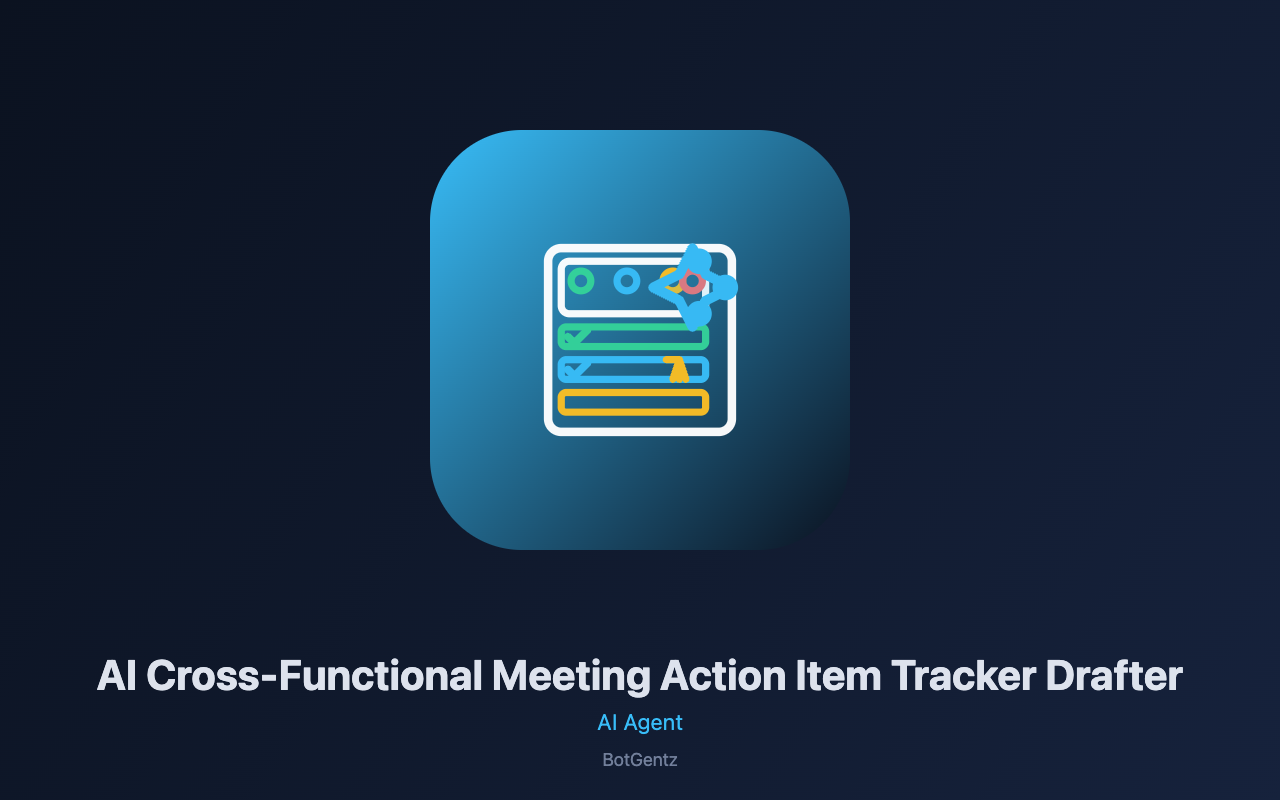 AI Cross-Functional Meeting Action Item Tracker Drafter

AI Agent

BotGentz